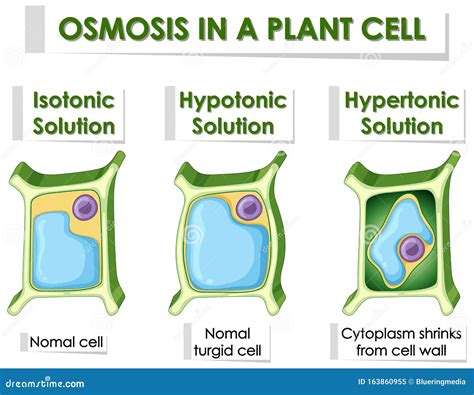 OSMOSIS IN A PLANT CELL

Isotonic Solution

Hypotonic Solution

Hypertonic Solution

Nomal cell

Nomal turgid cell

Cytoplasm shrinks from cell wall

dreamstime.com

ID 163860955 © Blueringmedia